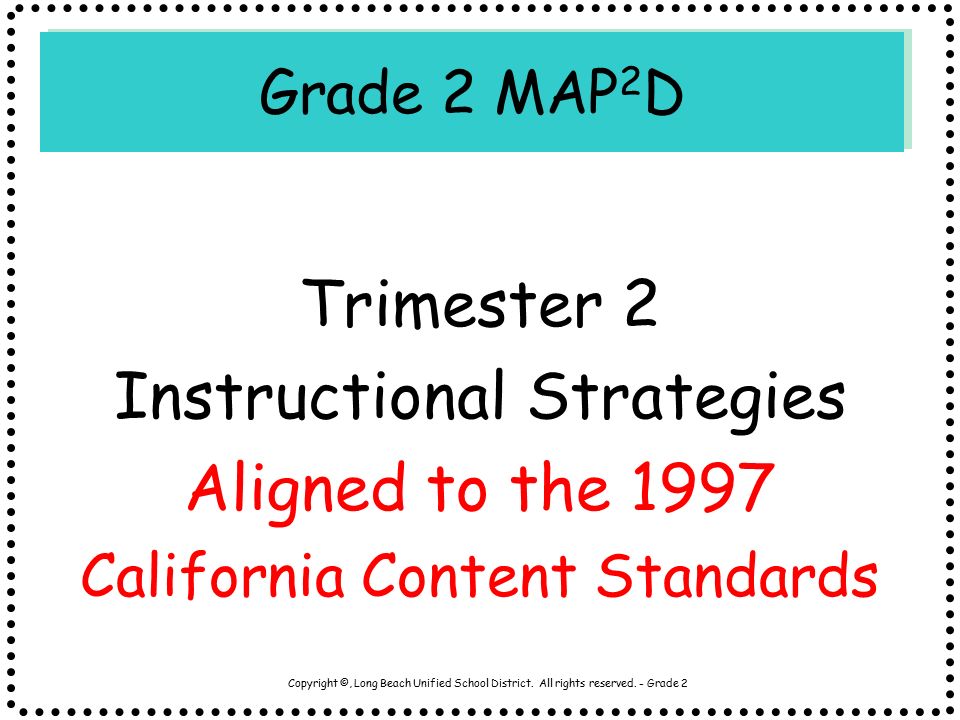 Grade 2 MAP$^2$D

Trimester 2
Instructional Strategies
Aligned to the 1997
California Content Standards

Copyright ©, Long Beach Unified School District. All rights reserved. - Grade 2